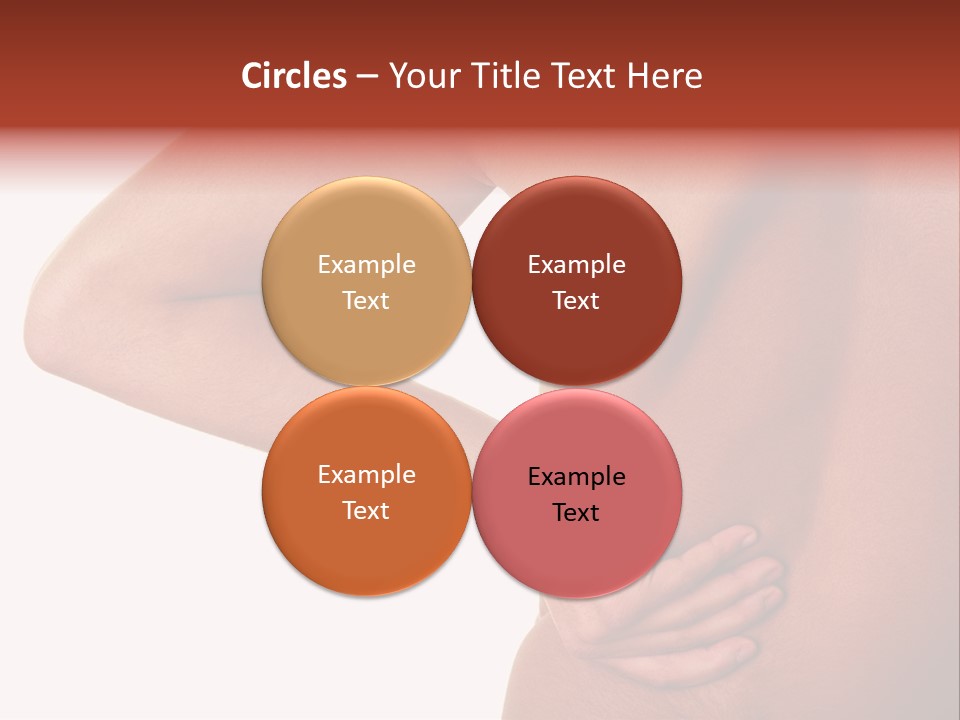 Circles – Your Title Text Here

Example Text

Example Text

Example Text

Example Text